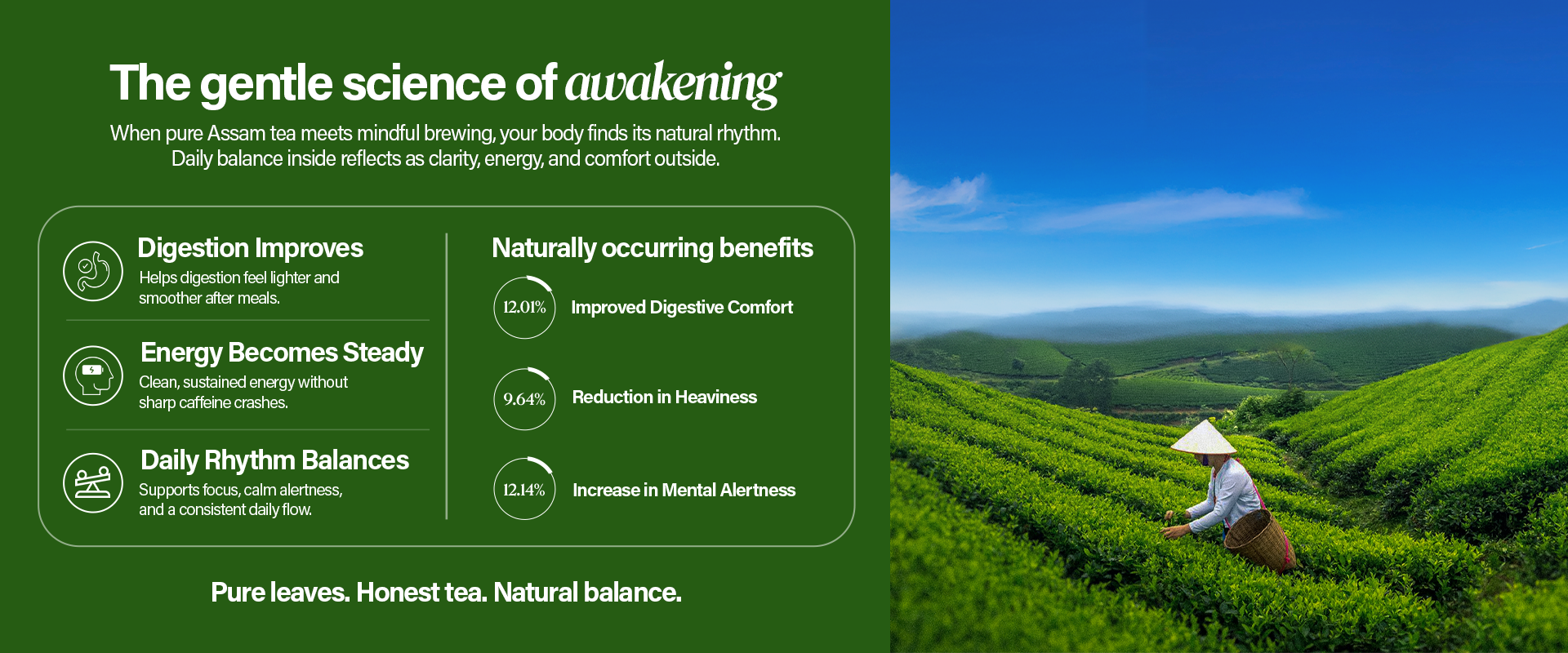 The gentle science of awakening

When pure Assam tea meets mindful brewing, your body finds its natural rhythm. Daily balance inside reflects as clarity, energy, and comfort outside.

Digestion Improves
Helps digestion feel lighter and smoother after meals.

Energy Becomes Steady
Clean, sustained energy without sharp caffeine crashes.

Daily Rhythm Balances
Supports focus, calm alertness, and a consistent daily flow.

Naturally occurring benefits

12.01% Improved Digestive Comfort

9.64% Reduction in Heaviness

12.14% Increase in Mental Alertness

Pure leaves. Honest tea. Natural balance.